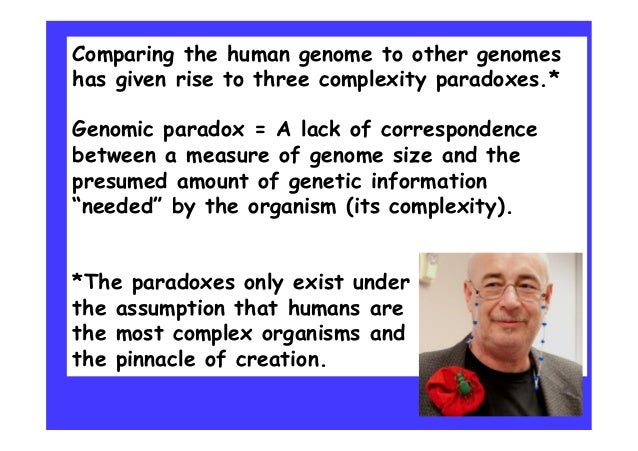 Comparing the human genome to other genomes has given rise to three complexity paradoxes.*

Genomic paradox = A lack of correspondence between a measure of genome size and the presumed amount of genetic information "needed" by the organism (its complexity).

*The paradoxes only exist under the assumption that humans are the most complex organisms and the pinnacle of creation.